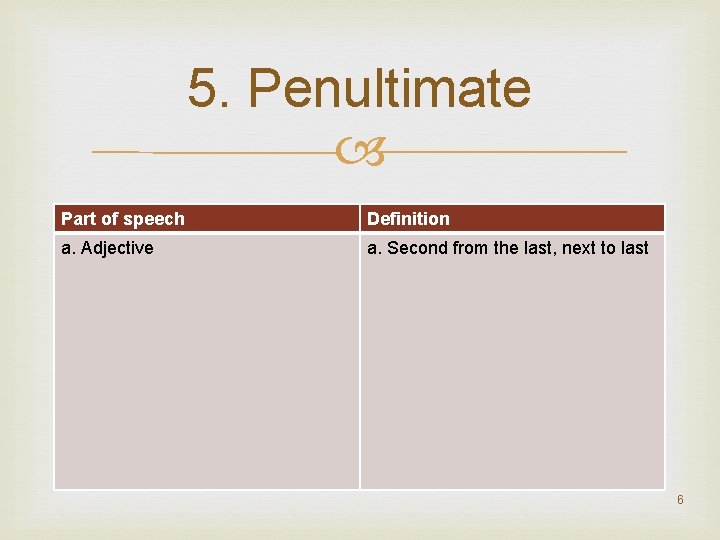 5. Penultimate

| Part of speech | Definition |
|---|---|
| a. Adjective | a. Second from the last, next to last |

6